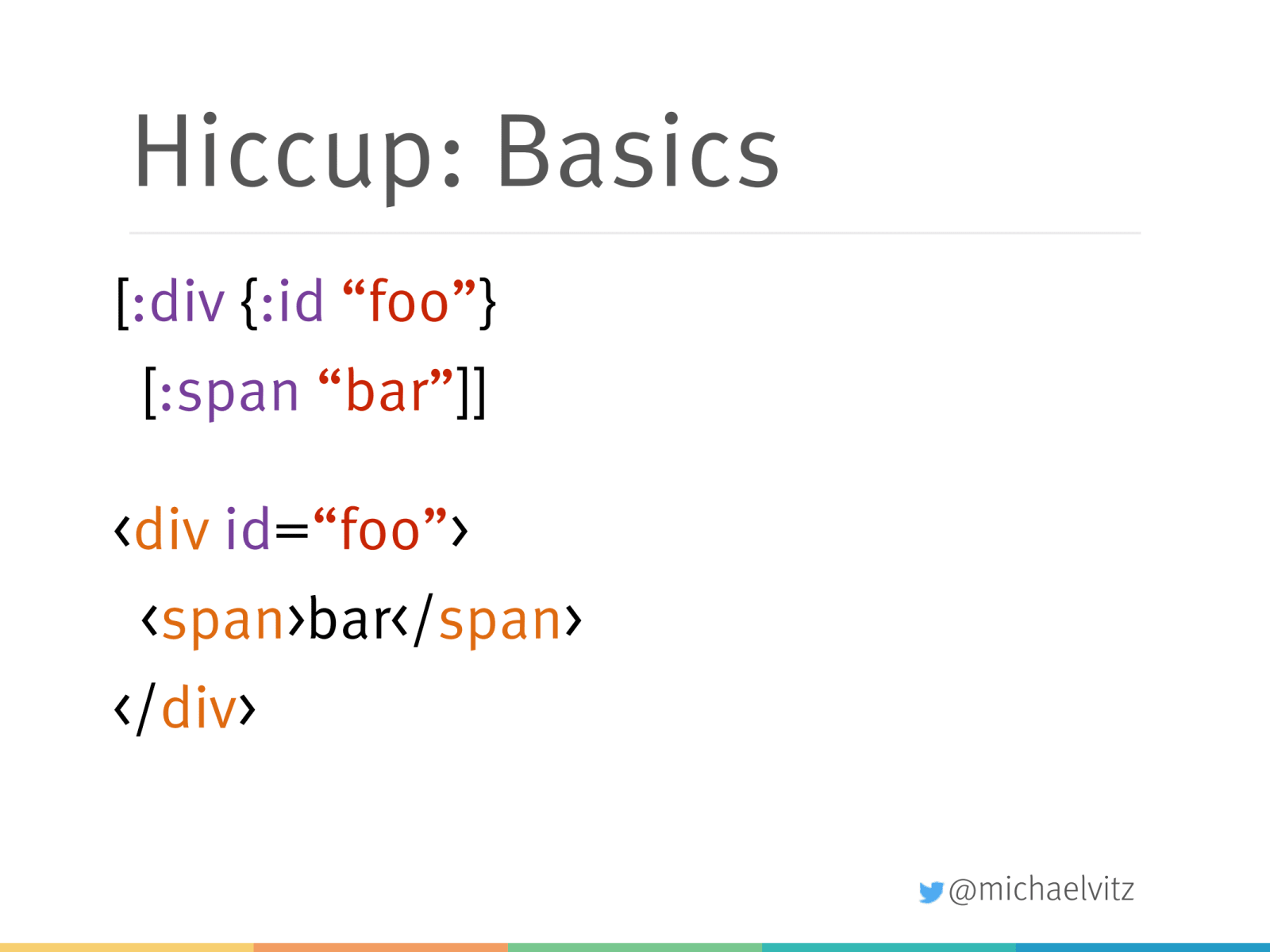 Hiccup: Basics

[:div {:id “foo”}
[:span “bar”]]

‹div id=“foo”›
‹span›bar‹/span›
‹/div›

@michaelvitz